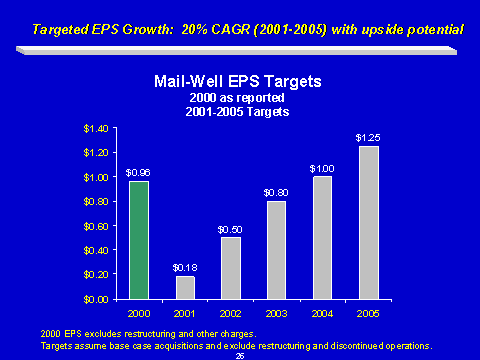 Targeted EPS Growth: 20% CAGR (2001-2005) with upside potential

Mail-Well EPS Targets
2000 as reported
2001-2005 Targets

$1.40
$1.20
$1.00
$0.80
$0.60
$0.40
$0.20
$0.00

$0.96
$0.18
$0.50
$0.80
$1.00
$1.25

2000 2001 2002 2003 2004 2005

2000 EPS excludes restructuring and other charges.
Targets assume base case acquisitions and exclude restructuring and discontinued operations.
26